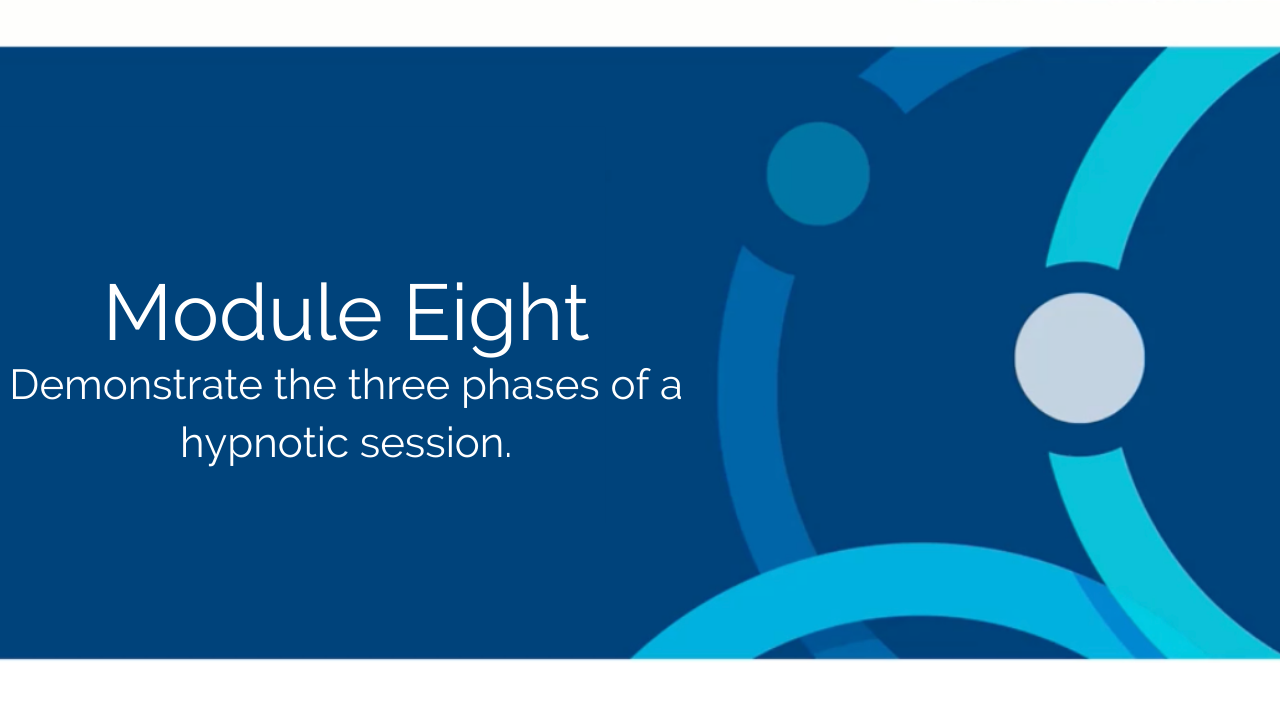 Module Eight
Demonstrate the three phases of a hypnotic session.